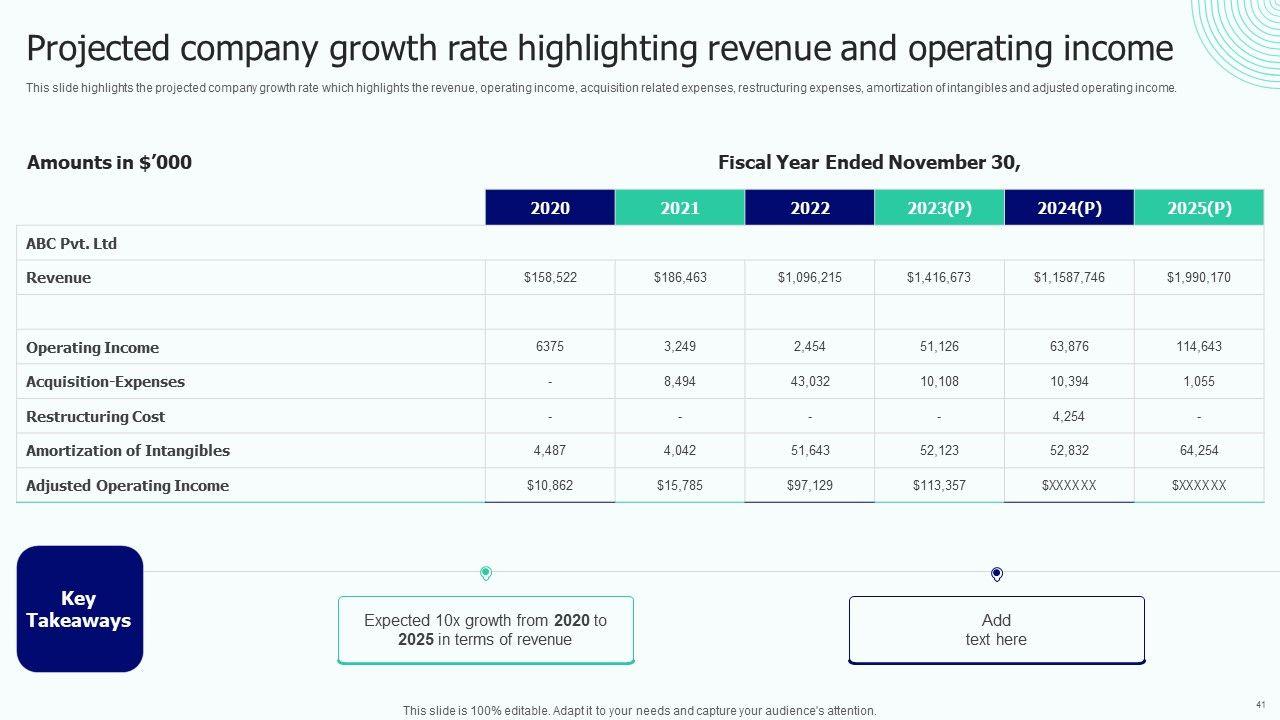 Projected company growth rate highlighting revenue and operating income

This slide highlights the projected company growth rate which highlights the revenue, operating income, acquisition related expenses, restructuring expenses, amortization of intangibles and adjusted operating income.

Amounts in $'000

Fiscal Year Ended November 30,

| | 2020 | 2021 | 2022 | 2023(P) | 2024(P) | 2025(P) |
|---|---|---|---|---|---|---|
| ABC Pvt. Ltd | | | | | | |
| Revenue | $158,522 | $186,463 | $1,096,215 | $1,416,673 | $1,1587,746 | $1,990,170 |
| | | | | | | |
| Operating Income | 6375 | 3,249 | 2,454 | 51,126 | 63,876 | 114,643 |
| Acquisition-Expenses | - | 8,494 | 43,032 | 10,108 | 10,394 | 1,055 |
| Restructuring Cost | - | - | - | - | 4,254 | - |
| Amortization of Intangibles | 4,487 | 4,042 | 51,643 | 52,123 | 52,832 | 64,254 |
| Adjusted Operating Income | $10,862 | $15,785 | $97,129 | $113,357 | $XXXXXX | $XXXXXX |

Key Takeaways

Expected 10x growth from 2020 to 2025 in terms of revenue

Add text here

This slide is 100% editable. Adapt it to your needs and capture your audience's attention.

41